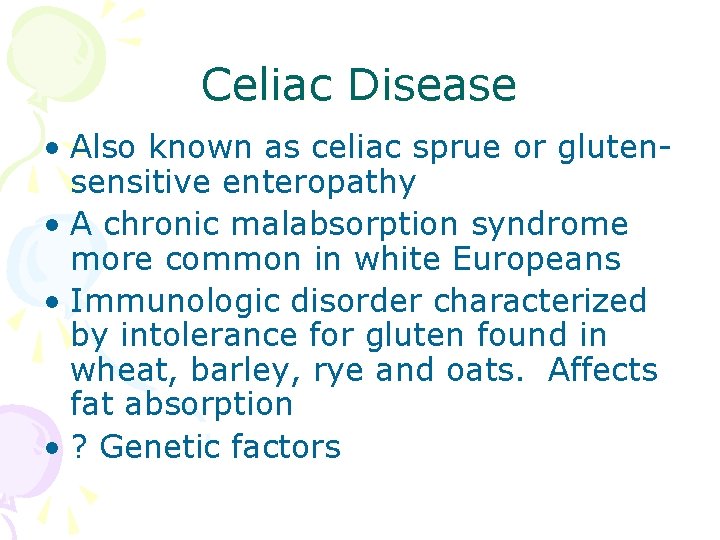 Celiac Disease

• Also known as celiac sprue or gluten-sensitive enteropathy
• A chronic malabsorption syndrome more common in white Europeans
• Immunologic disorder characterized by intolerance for gluten found in wheat, barley, rye and oats. Affects fat absorption
• ? Genetic factors